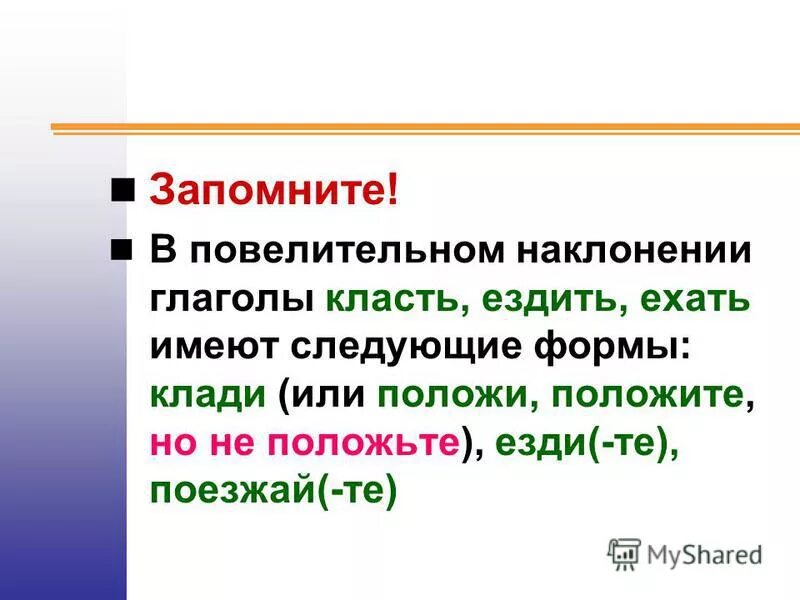 Запомните!

В повелительном наклонении глаголы класть, ездить, ехать имеют следующие формы: клади (или положи, положите, но не положьте), езди(-те), поезжай(-те)

MyShared